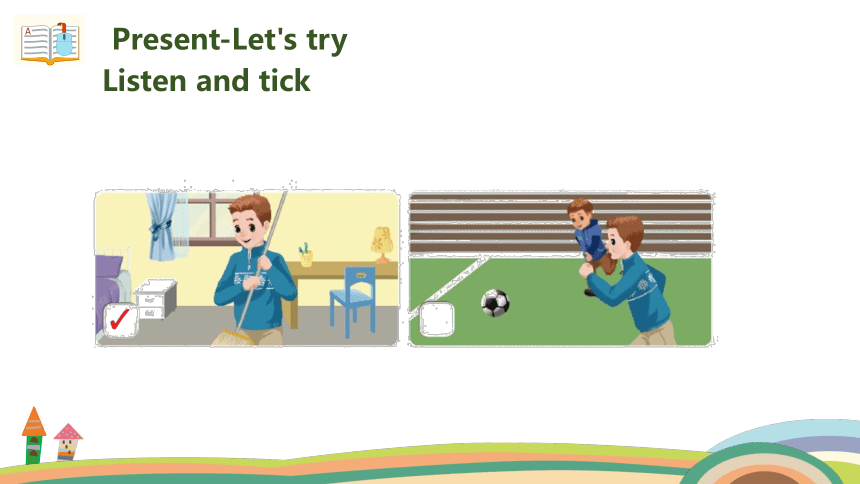 Present-Let's try
Listen and tick

✓